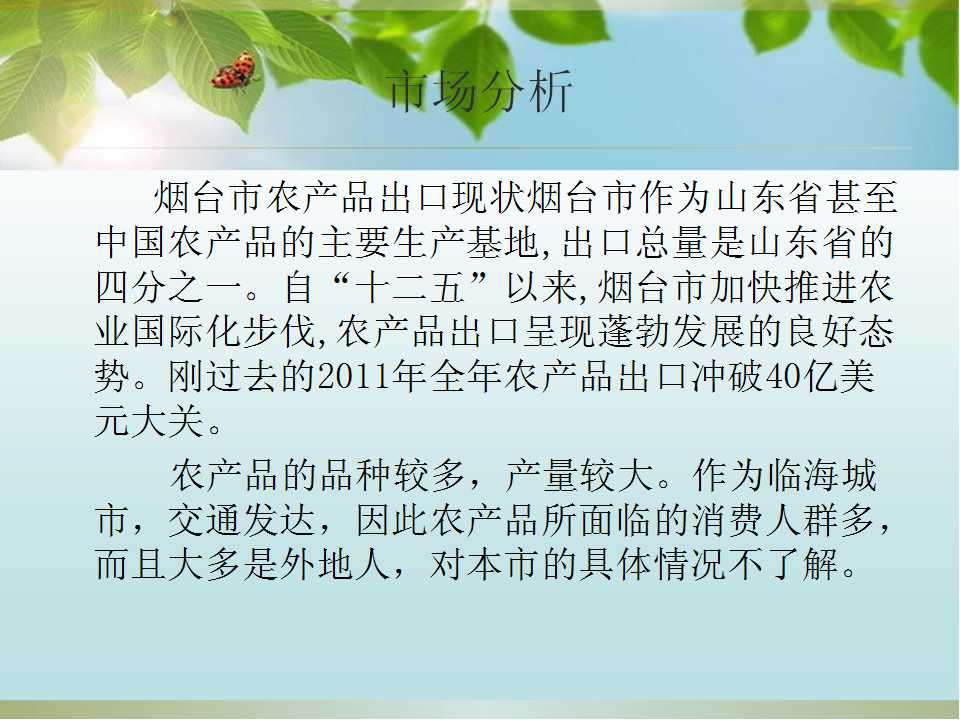 市场分析

烟台市农产品出口现状烟台市作为山东省甚至中国农产品的主要生产基地,出口总量是山东省的四分之一。自“十二五”以来,烟台市加快推进农业国际化步伐,农产品出口呈现蓬勃发展的良好态势。刚过去的2011年全年农产品出口冲破40亿美元大关。

农产品的品种较多，产量较大。作为临海城市，交通发达，因此农产品所面临的消费人群多，而且大多是外地人，对本市的具体情况不了解。